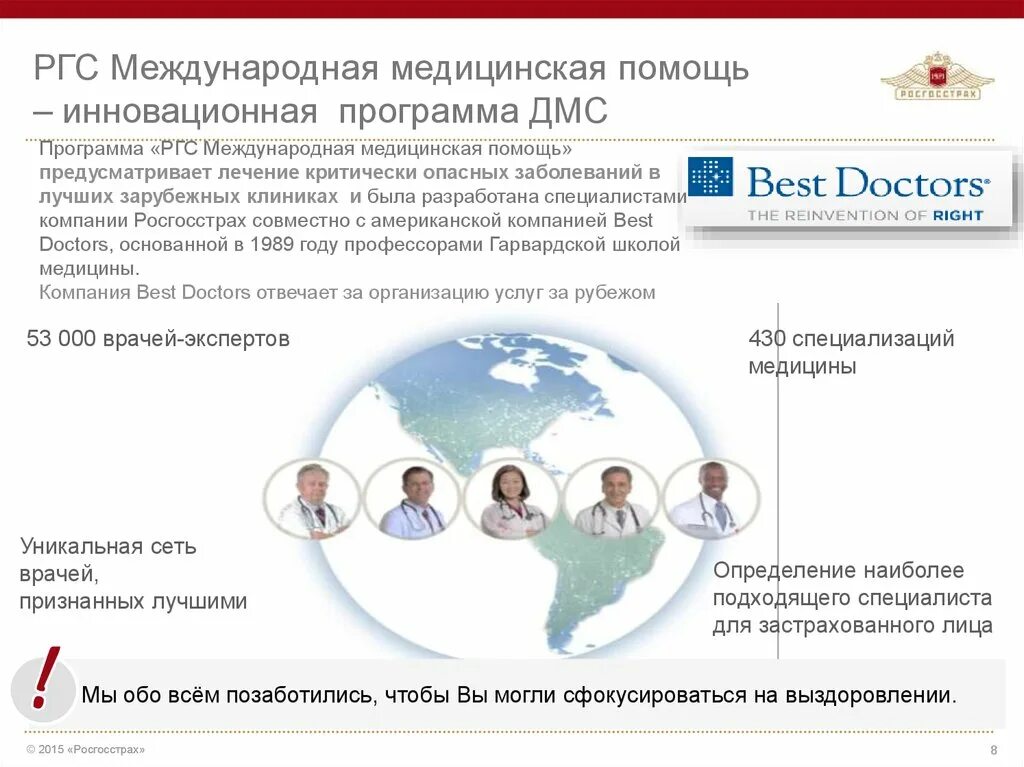 РГС Международная медицинская помощь – инновационная программа ДМС

РОСГОССТРАХ

Программа «РГС Международная медицинская помощь» предусматривает лечение критически опасных заболеваний в лучших зарубежных клиниках и была разработана специалистами компании Росгосстрах совместно с американской компанией Best Doctors, основанной в 1989 году профессорами Гарвардской школой медицины.

Компания Best Doctors отвечает за организацию услуг за рубежом

Best Doctors®
THE REINVENTION OF RIGHT

53 000 врачей-экспертов

430 специализаций медицины

Уникальная сеть врачей, признанных лучшими

Определение наиболее подходящего специалиста для застрахованного лица

!

Мы обо всём позаботились, чтобы Вы могли сфокусироваться на выздоровлении.

© 2015 «Росгосстрах»

8